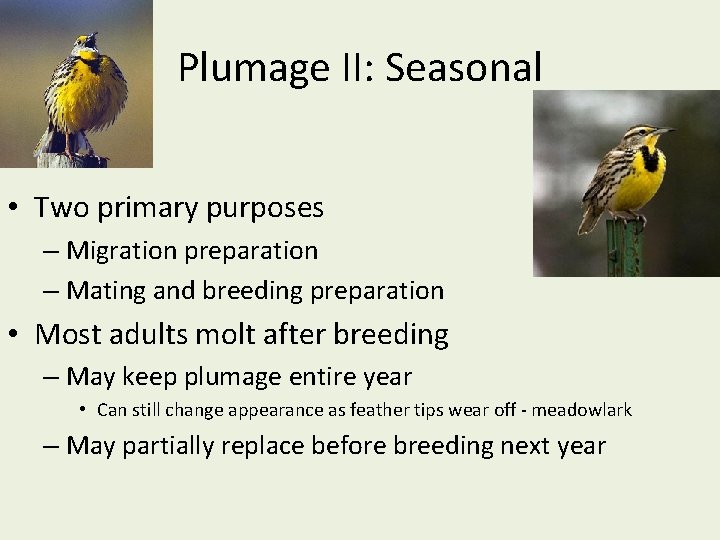 Plumage II: Seasonal

• Two primary purposes
– Migration preparation
– Mating and breeding preparation
• Most adults molt after breeding
– May keep plumage entire year
• Can still change appearance as feather tips wear off - meadowlark
– May partially replace before breeding next year